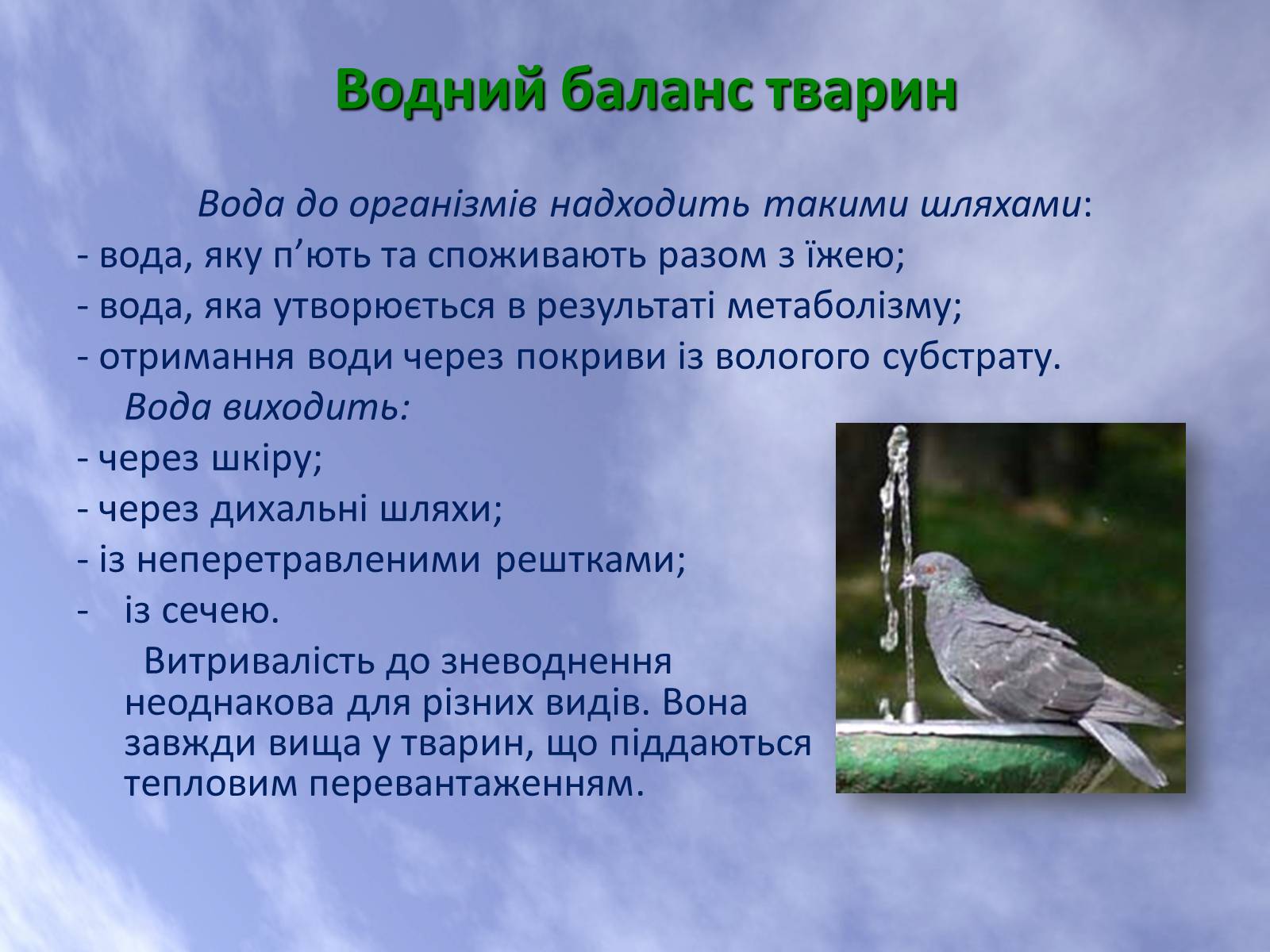 Водний баланс тварин

Вода до організмів надходить такими шляхами:
- вода, яку п’ють та споживають разом з їжею;
- вода, яка утворюється в результаті метаболізму;
- отримання води через покриви із вологого субстрату.

Вода виходить:
- через шкіру;
- через дихальні шляхи;
- із неперетравленими рештками;
- із сечею.

Витривалість до зневоднення неоднакова для різних видів. Вона завжди вища у тварин, що піддаються тепловим перевантаженням.